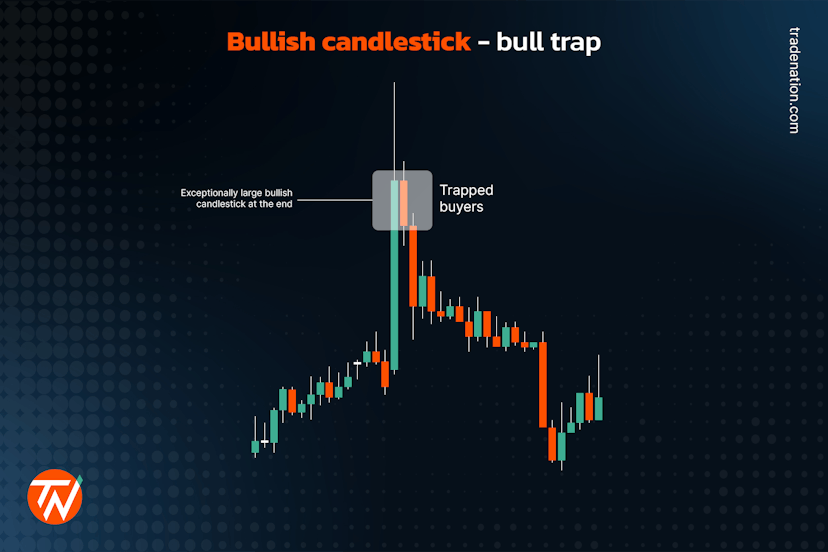 Bullish candlestick - bull trap

tradenation.com

Exceptionally large bullish candlestick at the end

Trapped buyers

TN